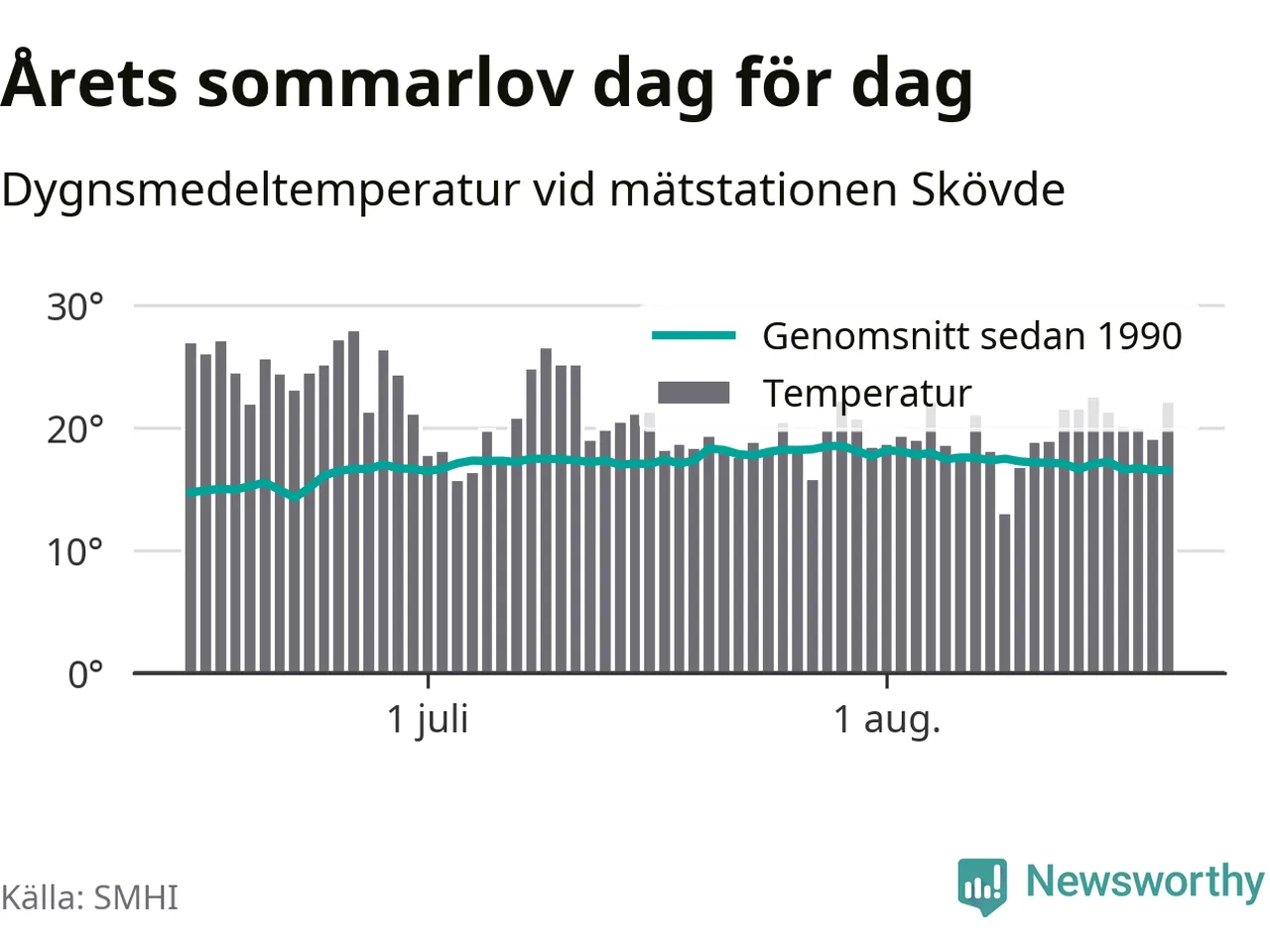 Årets sommarlov dag för dag

Dygnsmedeltemperatur vid mätstationen Skövde

30°
20°
10°
0°

Genomsnitt sedan 1990
Temperatur

1 juli
1 aug.

Källa: SMHI

Newsworthy